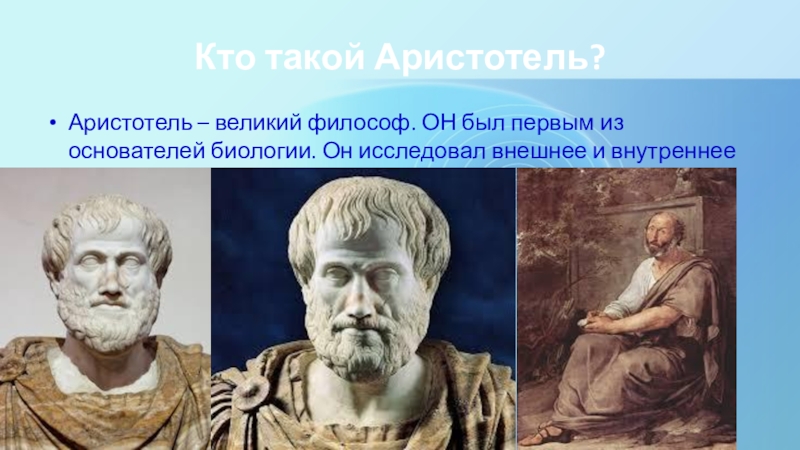 Кто такой Аристотель?

• Аристотель – великий философ. ОН был первым из основателей биологии. Он исследовал внешнее и внутреннее